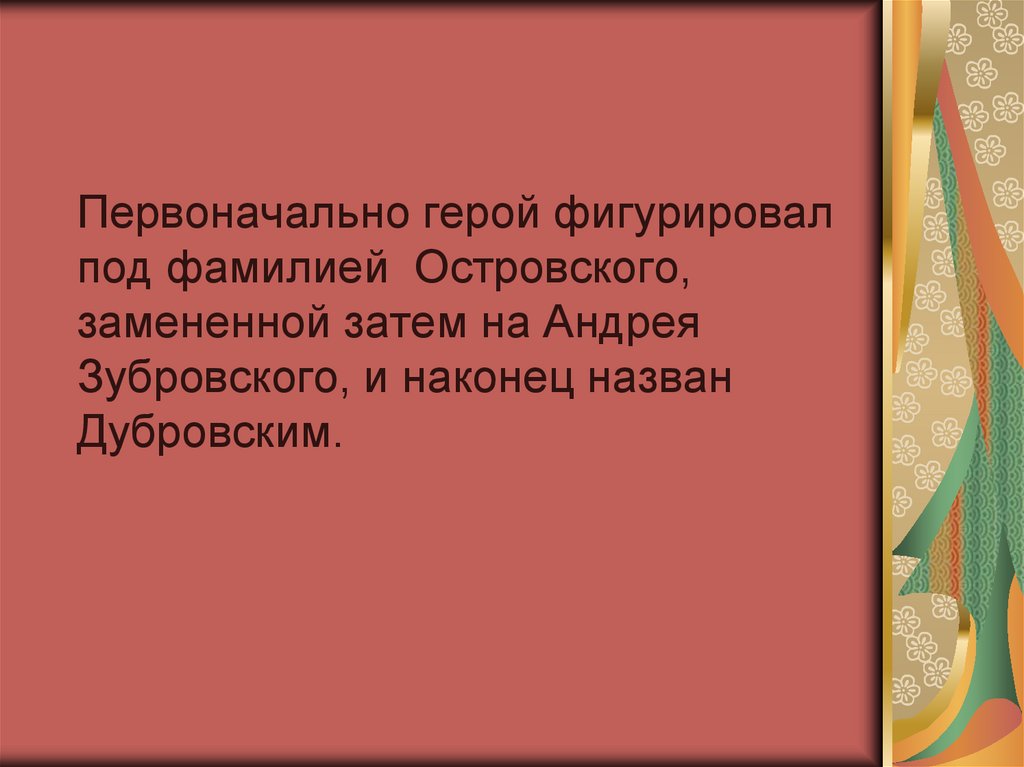 Первоначально герой фигурировал под фамилией Островского, замененной затем на Андрея Зубровского, и наконец назван Дубровским.